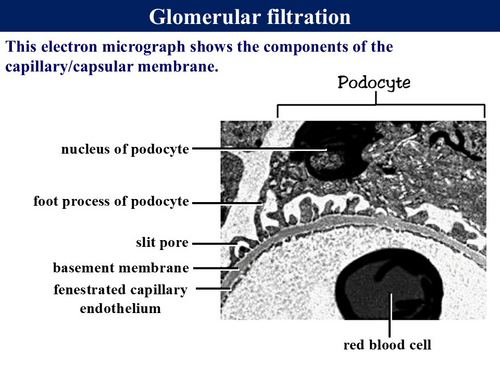 Glomerular filtration

This electron micrograph shows the components of the capillary/capsular membrane.

Podocyte

nucleus of podocyte

foot process of podocyte

slit pore

basement membrane

fenestrated capillary endothelium

red blood cell